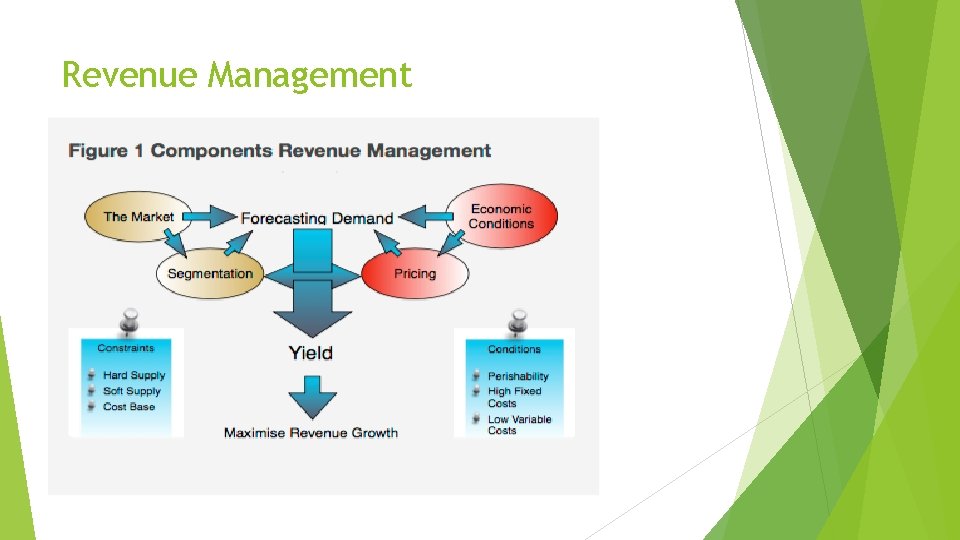 Revenue Management

Figure 1 Components Revenue Management

The Market

Forecasting Demand

Economic Conditions

Segmentation

Pricing

Yield

Maximise Revenue Growth

Constraints
Hard Supply
Soft Supply
Cost Base

Conditions
Perishability
High Fixed Costs
Low Variable Costs